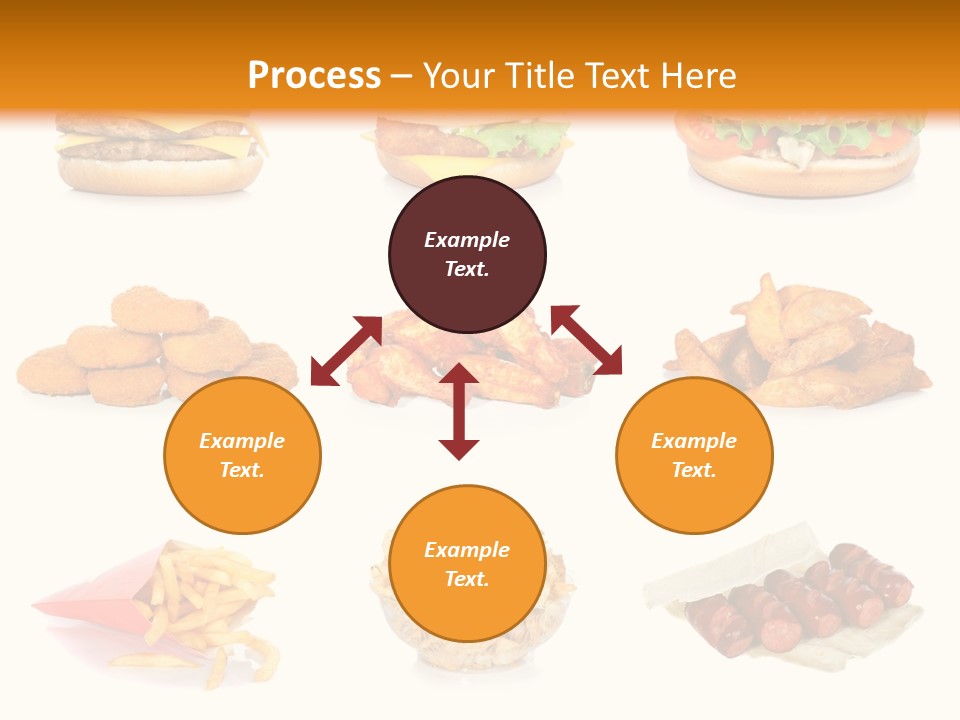 Process – Your Title Text Here

Example Text.

Example Text.

Example Text.

Example Text.